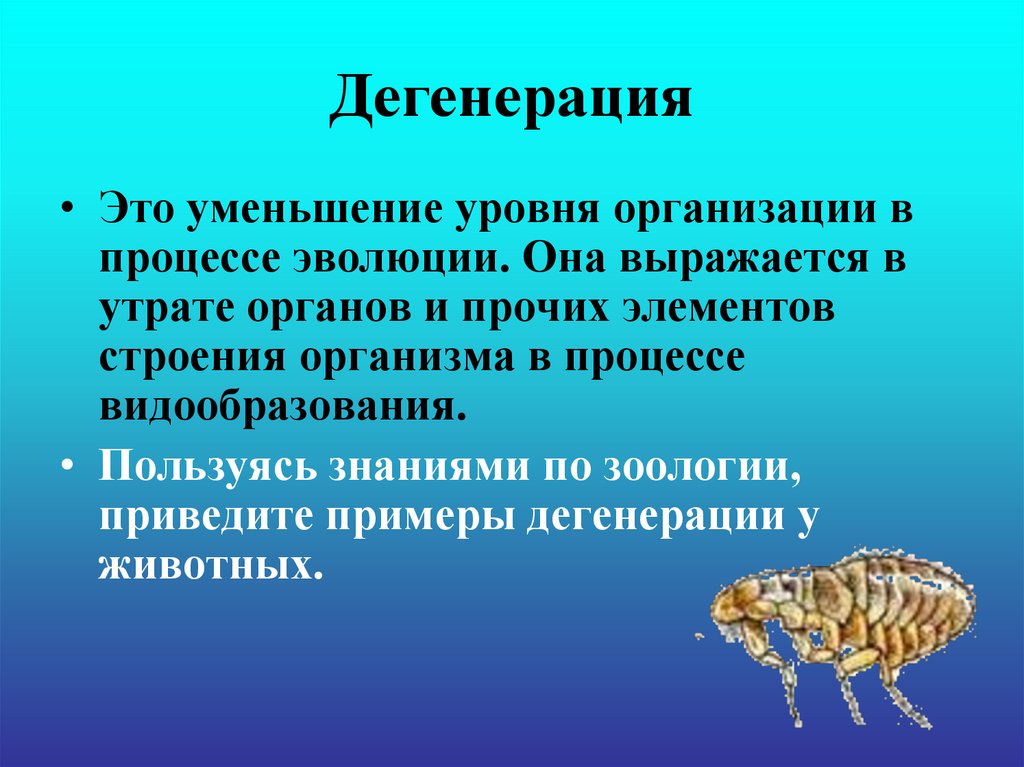 Дегенерация

• Это уменьшение уровня организации в процессе эволюции. Она выражается в утрате органов и прочих элементов строения организма в процессе видообразования.

• Пользуясь знаниями по зоологии, приведите примеры дегенерации у животных.